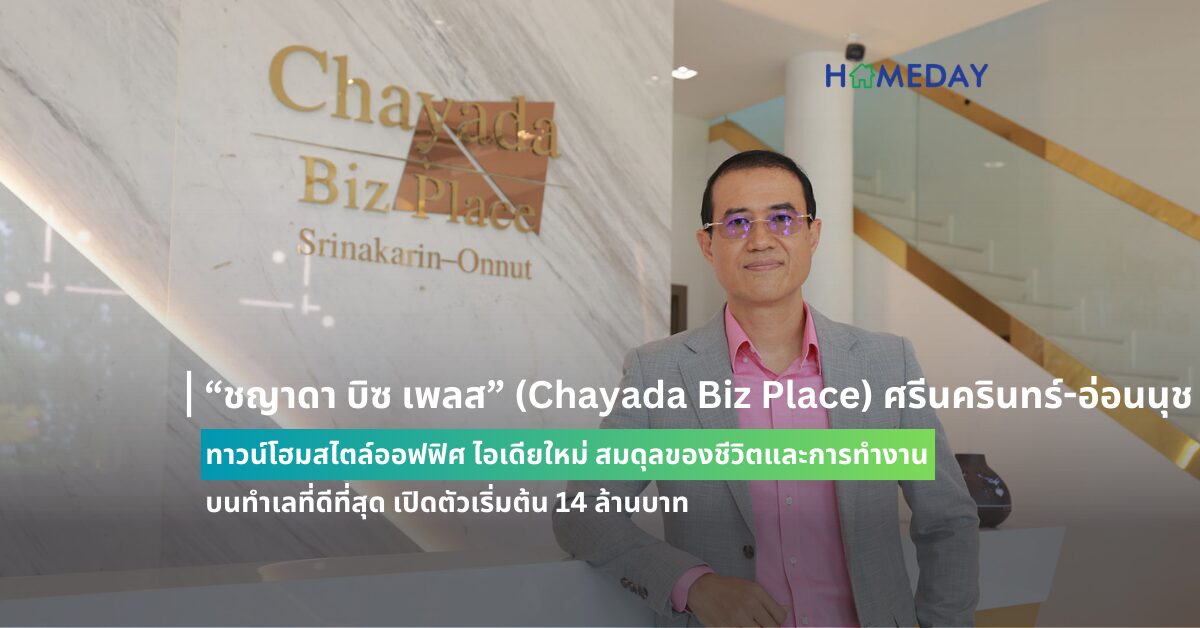 Chayada Biz Place
Srinakarin–Onnut

HOMEDAY

“ชญาดา บิซ เพลส” (Chayada Biz Place) ศรีนครินทร์-อ่อนนุช

ทาวน์โฮมสไตล์ออฟฟิศ ไอเดียใหม่ สมดุลของชีวิตและการทำงาน

บนทำเลที่ดีที่สุด เปิดตัวเริ่มต้น 14 ล้านบาท